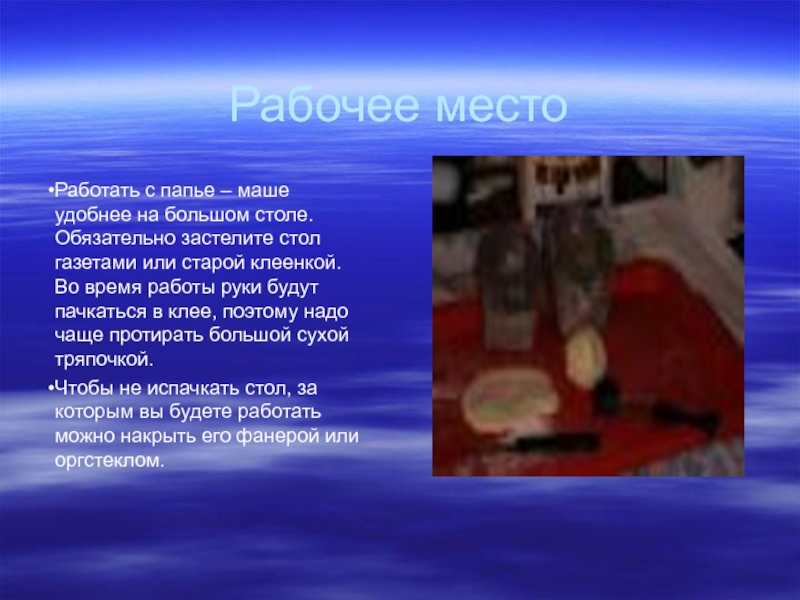 Рабочее место

•Работать с папье – маше удобнее на большом столе. Обязательно застелите стол газетами или старой клеенкой. Во время работы руки будут пачкаться в клее, поэтому надо чаще протирать большой сухой тряпочкой.

•Чтобы не испачкать стол, за которым вы будете работать можно накрыть его фанерой или оргстеклом.